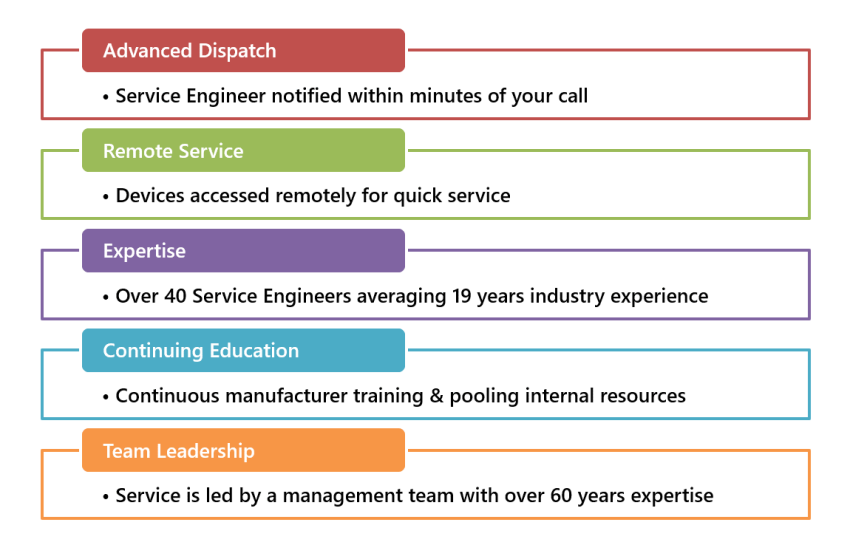 Advanced Dispatch

• Service Engineer notified within minutes of your call

Remote Service

• Devices accessed remotely for quick service

Expertise

• Over 40 Service Engineers averaging 19 years industry experience

Continuing Education

• Continuous manufacturer training & pooling internal resources

Team Leadership

• Service is led by a management team with over 60 years expertise